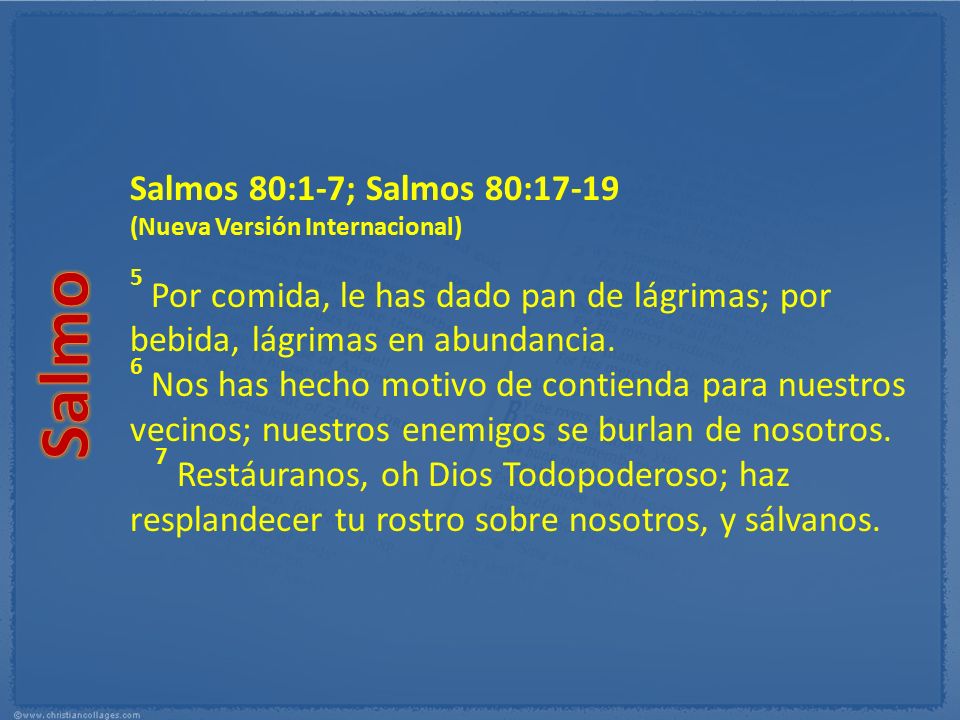 Salmo

Salmos 80:1-7; Salmos 80:17-19
(Nueva Versión Internacional)

$^5$ Por comida, le has dado pan de lágrimas; por bebida, lágrimas en abundancia.
$^6$ Nos has hecho motivo de contienda para nuestros vecinos; nuestros enemigos se burlan de nosotros.
$^7$ Restáuranos, oh Dios Todopoderoso; haz resplandecer tu rostro sobre nosotros, y sálvanos.

©www.christiancollages.com